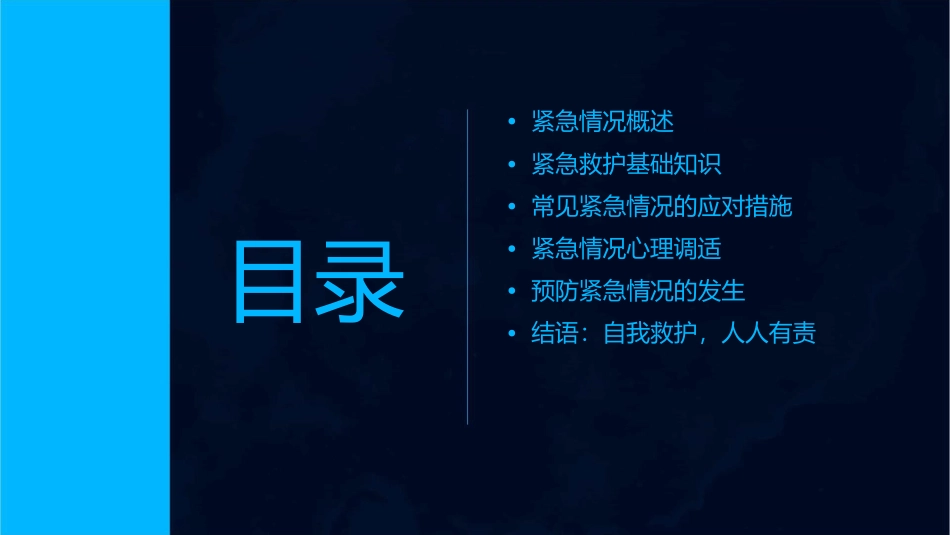 目录

• 紧急情况概述
• 紧急救护基础知识
• 常见紧急情况的应对措施
• 紧急情况心理调适
• 预防紧急情况的发生
• 结语：自我救护，人人有责